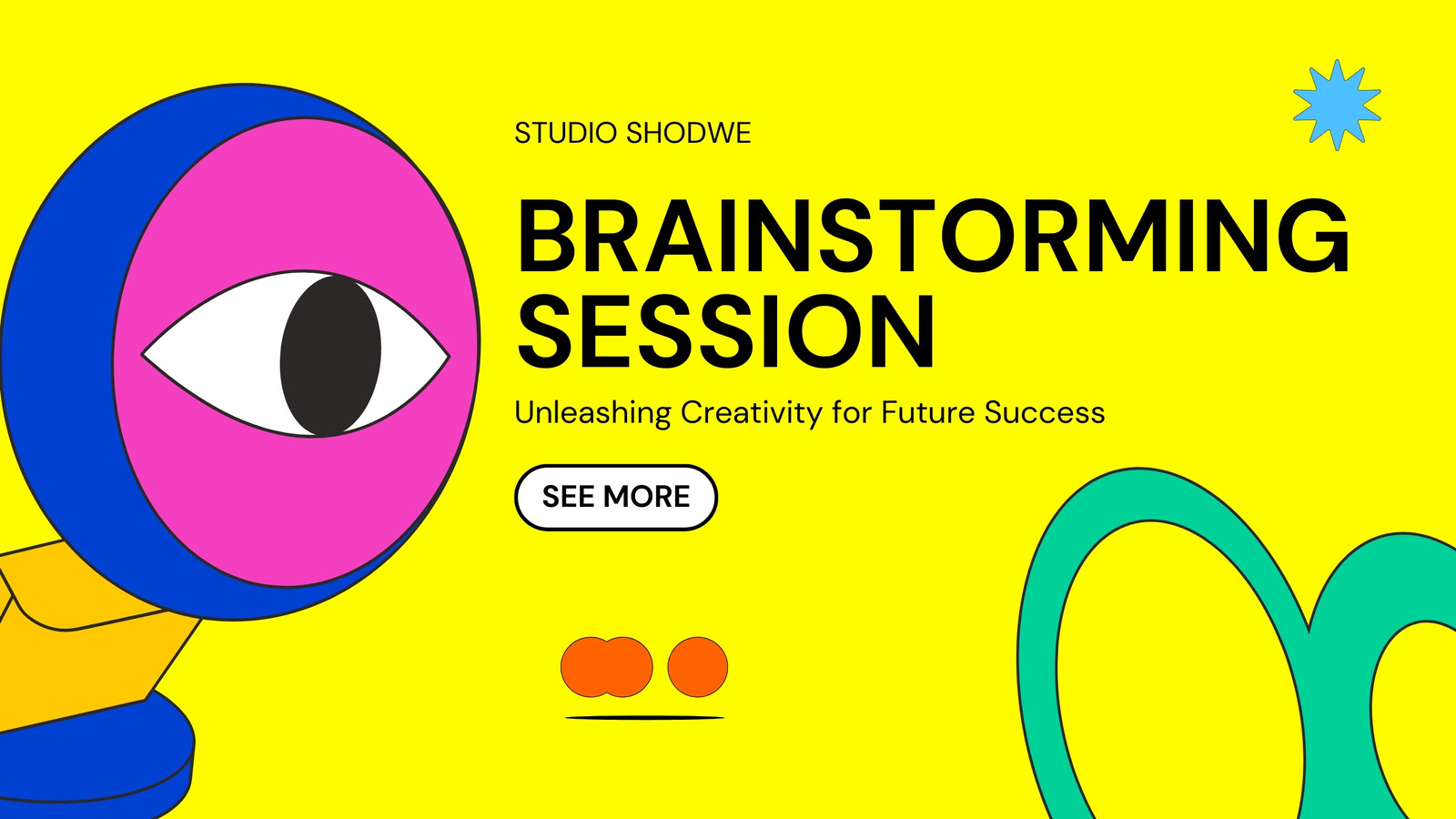 STUDIO SHODWE

BRAINSTORMING SESSION

Unleashing Creativity for Future Success

SEE MORE